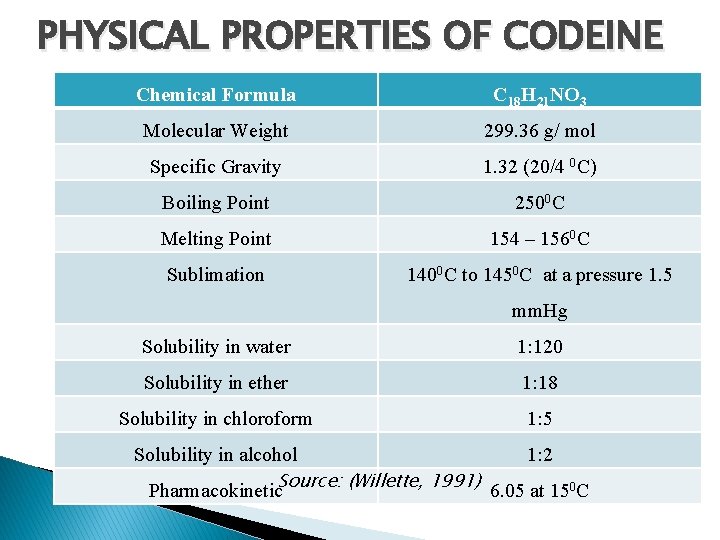 PHYSICAL PROPERTIES OF CODEINE

| Chemical Formula | $C_{18}H_{21}NO_3$ |
|---|---|
| Molecular Weight | 299.36 g/ mol |
| Specific Gravity | 1.32 (20/4 $^0$C) |
| Boiling Point | 250$^0$C |
| Melting Point | 154 – 156$^0$C |
| Sublimation | 140$^0$C to 145$^0$C at a pressure 1.5 mmHg |
| Solubility in water | 1:120 |
| Solubility in ether | 1:18 |
| Solubility in chloroform | 1:5 |
| Solubility in alcohol | 1:2 |
| Pharmacokinetic | 6.05 at 15$^0$C |

Source: (Willette, 1991)